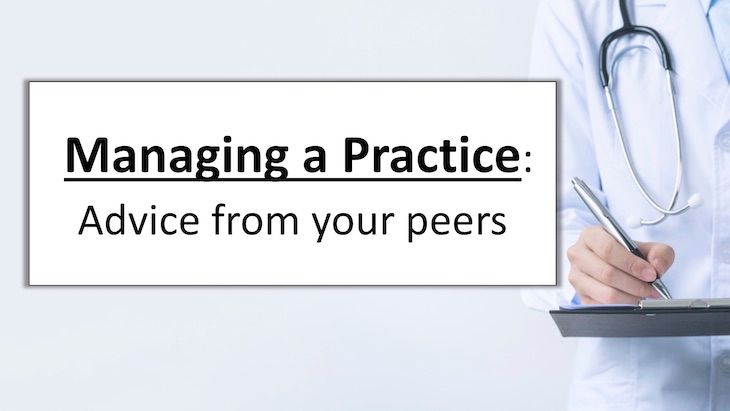 Managing a Practice:
Advice from your peers